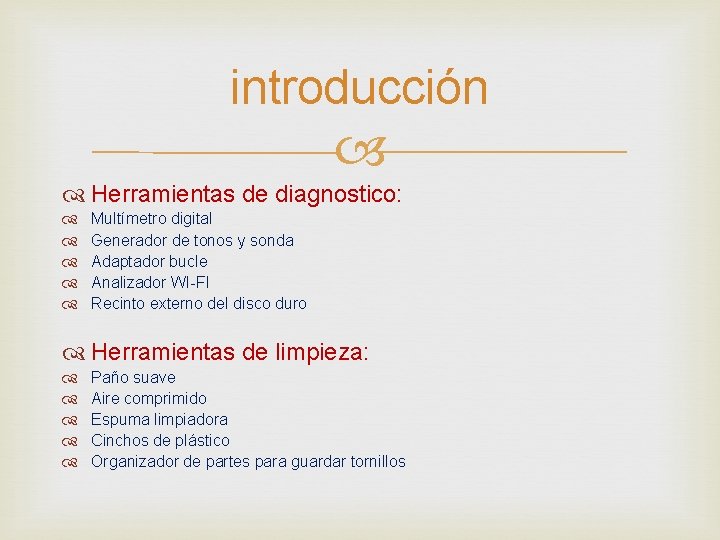 introducción

Herramientas de diagnostico:
Multímetro digital
Generador de tonos y sonda
Adaptador bucle
Analizador WI-FI
Recinto externo del disco duro

Herramientas de limpieza:
Paño suave
Aire comprimido
Espuma limpiadora
Cinchos de plástico
Organizador de partes para guardar tornillos